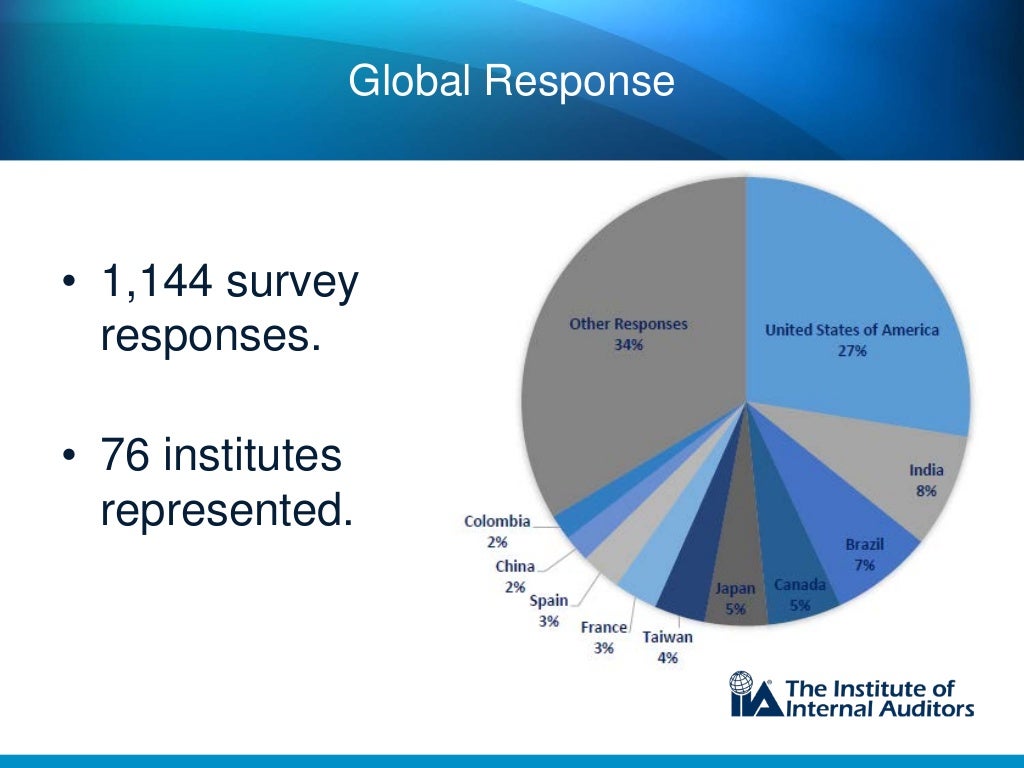 Global Response

• 1,144 survey responses.

• 76 institutes represented.

Other Responses
34%

United States of America
27%

India
8%

Brazil
7%

Canada
5%

Japan
5%

Taiwan
4%

France
3%

Spain
3%

China
2%

Colombia
2%

IIA The Institute of Internal Auditors